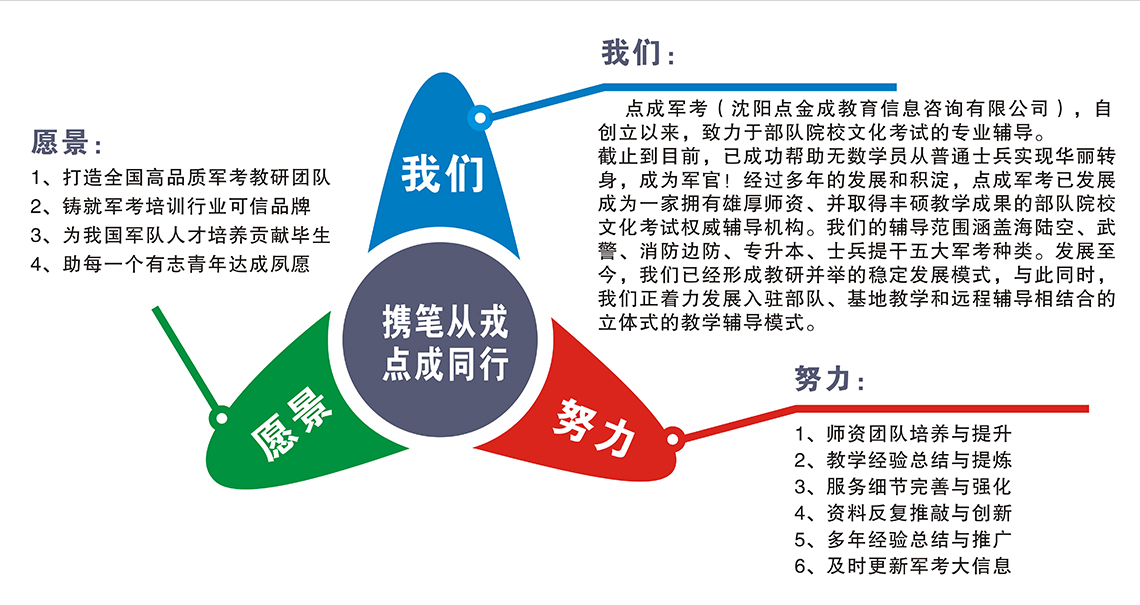 愿景：

1、打造全国高品质军考教研团队
2、铸就军考培训行业可信品牌
3、为我国军队人才培养贡献毕生
4、助每一个有志青年达成夙愿

我们

携笔从戎
点成同行

愿景

努力

我们：

点成军考（沈阳点金成教育信息咨询有限公司），自创立以来，致力于部队院校文化考试的专业辅导。
截止到目前，已成功帮助无数学员从普通士兵实现华丽转身，成为军官！经过多年的发展和积淀，点成军考已发展成为一家拥有雄厚师资、并取得丰硕教学成果的部队院校文化考试权威辅导机构。我们的辅导范围涵盖海陆空、武警、消防边防、专升本、士兵提干五大军考种类。发展至今，我们已经形成教研并举的稳定发展模式，与此同时，我们正着力发展入驻部队、基地教学和远程辅导相结合的立体式的教学辅导模式。

努力：

1、师资团队培养与提升
2、教学经验总结与提炼
3、服务细节完善与强化
4、资料反复推敲与创新
5、多年经验总结与推广
6、及时更新军考大信息